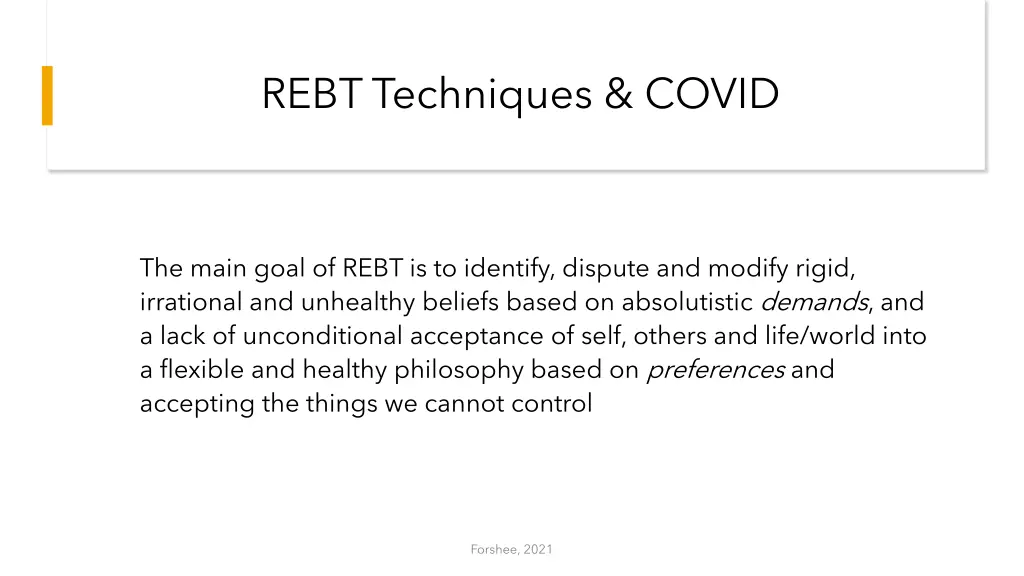 REBT Techniques & COVID

The main goal of REBT is to identify, dispute and modify rigid, irrational and unhealthy beliefs based on absolutistic demands, and a lack of unconditional acceptance of self, others and life/world into a flexible and healthy philosophy based on preferences and accepting the things we cannot control

Forshee, 2021